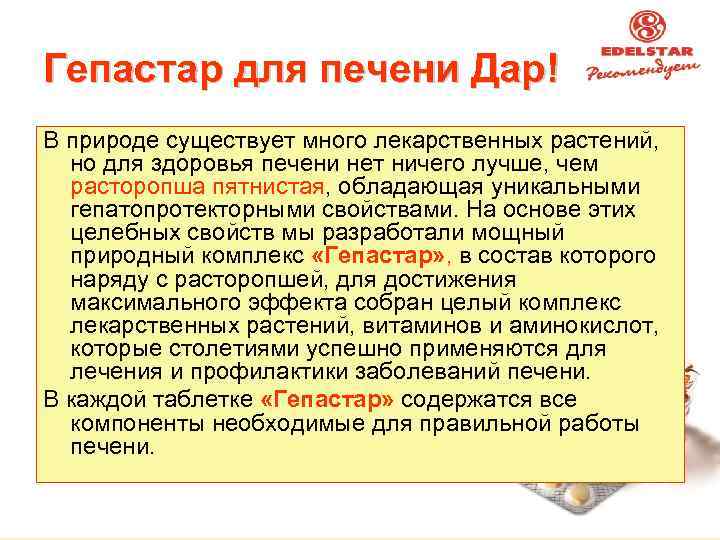 Гепастар для печени Дар!

EDELSTAR
Рекомендует

В природе существует много лекарственных растений, но для здоровья печени нет ничего лучше, чем расторопша пятнистая, обладающая уникальными гепатопротекторными свойствами. На основе этих целебных свойств мы разработали мощный природный комплекс «Гепастар», в состав которого наряду с расторопшей, для достижения максимального эффекта собран целый комплекс лекарственных растений, витаминов и аминокислот, которые столетиями успешно применяются для лечения и профилактики заболеваний печени.

В каждой таблетке «Гепастар» содержатся все компоненты необходимые для правильной работы печени.